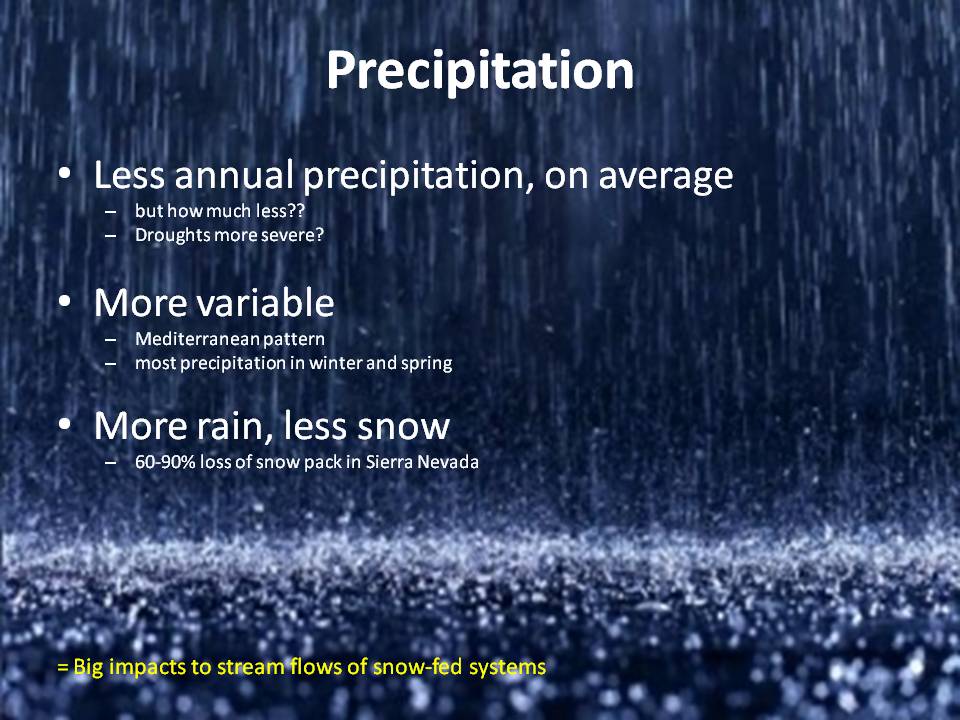 Precipitation

• Less annual precipitation, on average
– but how much less??
– Droughts more severe?

• More variable
– Mediterranean pattern
– most precipitation in winter and spring

• More rain, less snow
– 60-90% loss of snow pack in Sierra Nevada

= Big impacts to stream flows of snow-fed systems